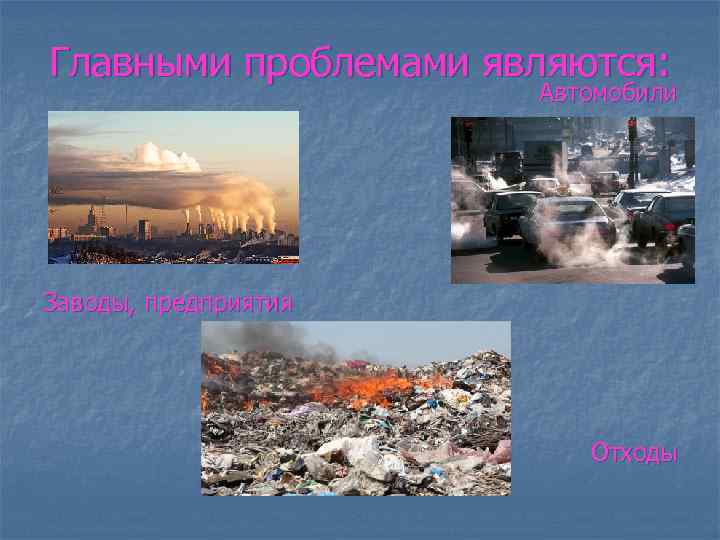 Главными проблемами являются:

Автомобили

Заводы, предприятия

Отходы